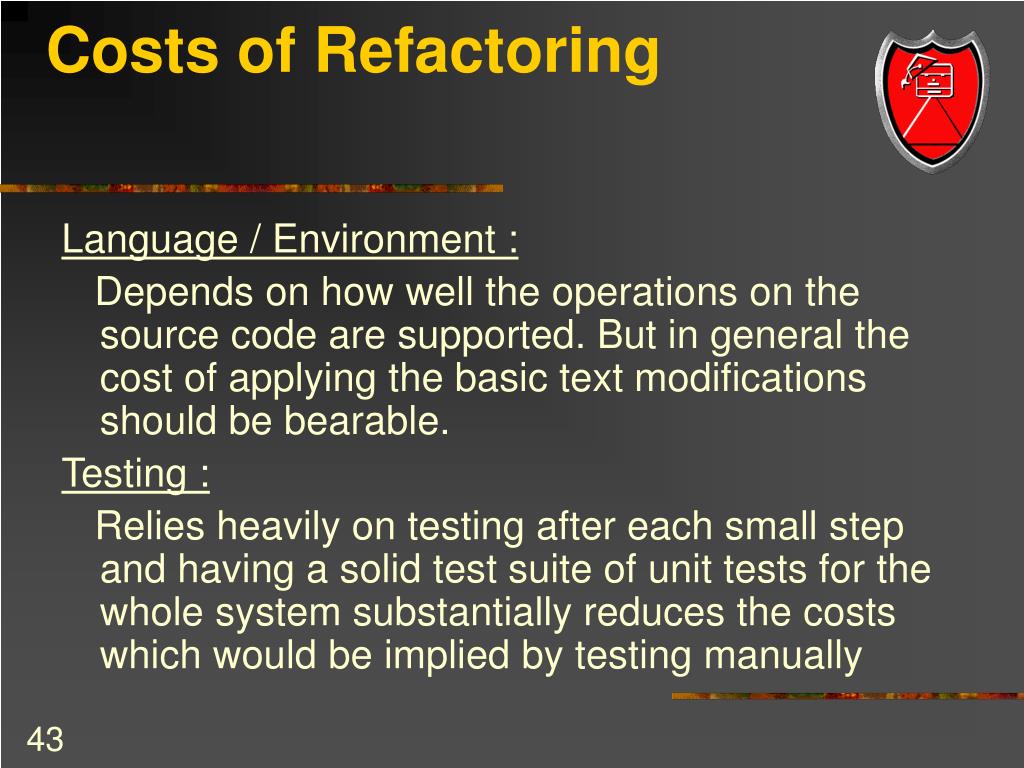 Costs of Refactoring

Language / Environment :

Depends on how well the operations on the source code are supported. But in general the cost of applying the basic text modifications should be bearable.

Testing :

Relies heavily on testing after each small step and having a solid test suite of unit tests for the whole system substantially reduces the costs which would be implied by testing manually

43